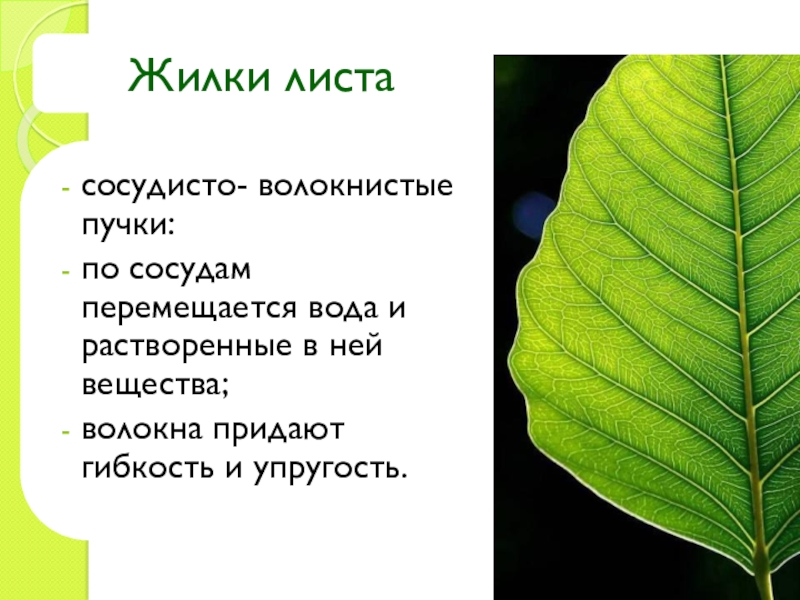 Жилки листа

- сосудисто- волокнистые пучки:
- по сосудам перемещается вода и растворенные в ней вещества;
- волокна придают гибкость и упругость.